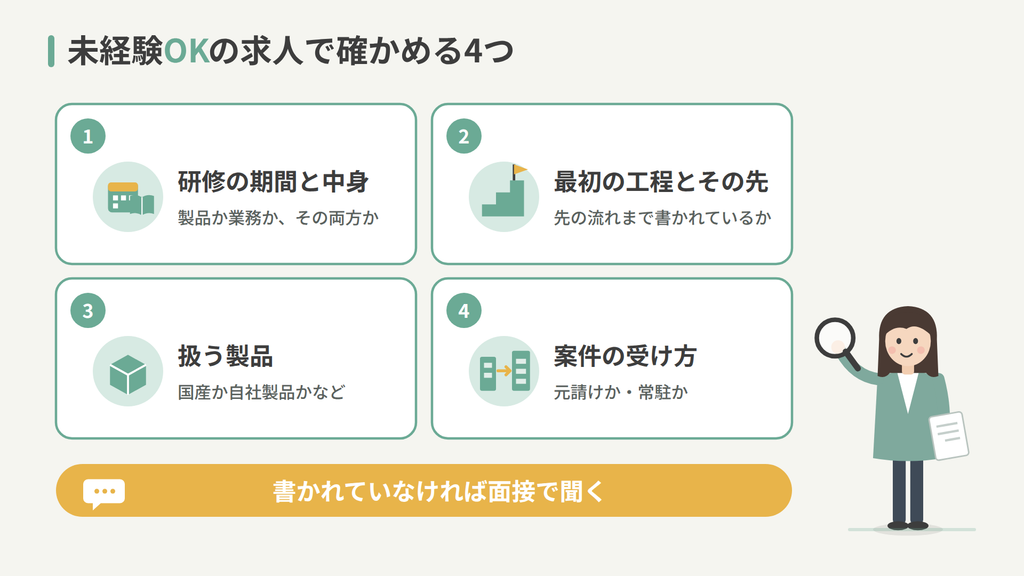 未経験OKの求人で確かめる4つ

1

研修の期間と中身

製品か業務か、その両方か

2

最初の工程とその先

先の流れまで書かれているか

3

扱う製品

国産か自社製品かなど

4

案件の受け方

元請けか・常駐か

書かれていなければ面接で聞く